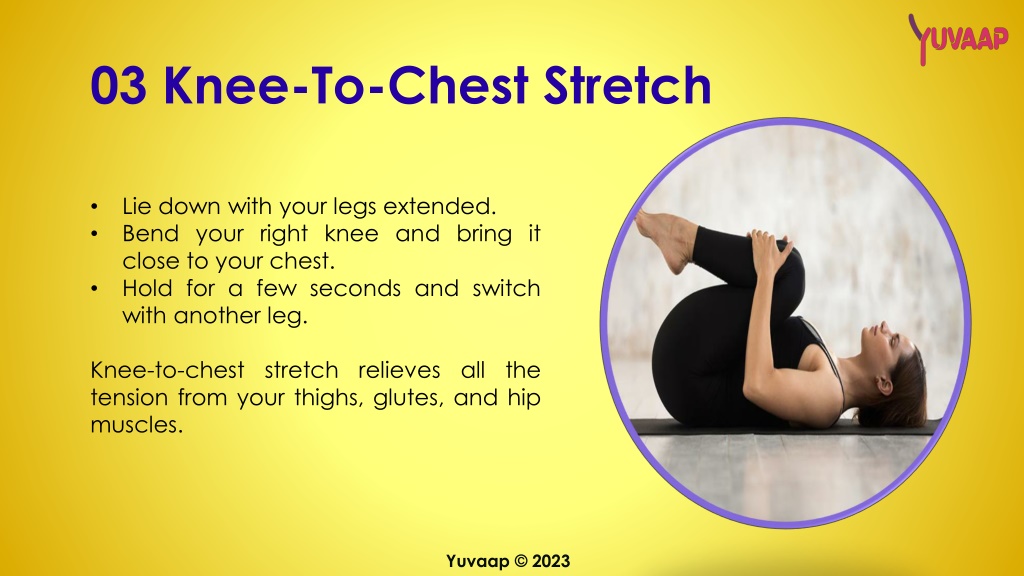 YUVAAP

03 Knee-To-Chest Stretch

• Lie down with your legs extended.
• Bend your right knee and bring it close to your chest.
• Hold for a few seconds and switch with another leg.

Knee-to-chest stretch relieves all the tension from your thighs, glutes, and hip muscles.

Yuvaap © 2023